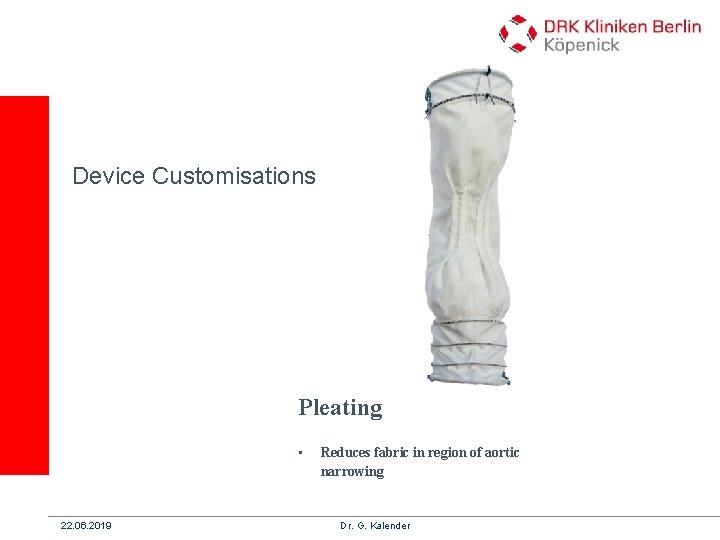 DRK Kliniken Berlin
Köpenick

Device Customisations

Pleating

▪ Reduces fabric in region of aortic narrowing

22.06.2019

Dr. G. Kalender